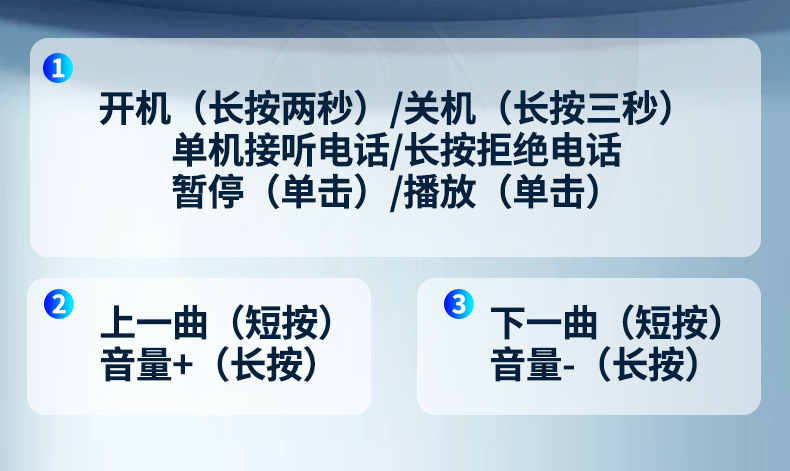 1
开机（长按两秒）/关机（长按三秒）
单机接听电话/长按拒绝电话
暂停（单击）/播放（单击）

2
上一曲（短按）
音量+（长按）

3
下一曲（短按）
音量-（长按）